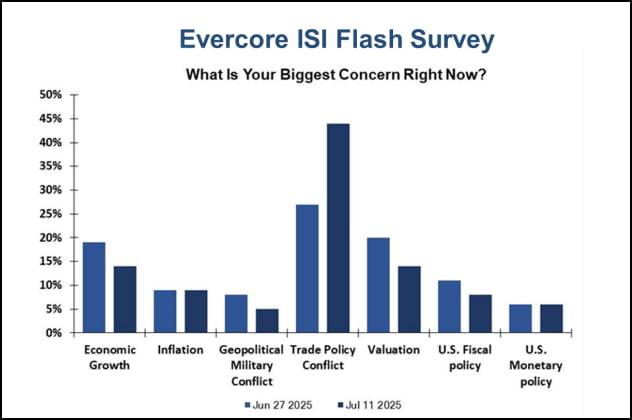 Evercore ISI Flash Survey

What Is Your Biggest Concern Right Now?

50%
45%
40%
35%
30%
25%
20%
15%
10%
5%
0%

Economic Growth
Inflation
Geopolitical Military Conflict
Trade Policy Conflict
Valuation
U.S. Fiscal policy
U.S. Monetary policy

Jun 27 2025
Jul 11 2025